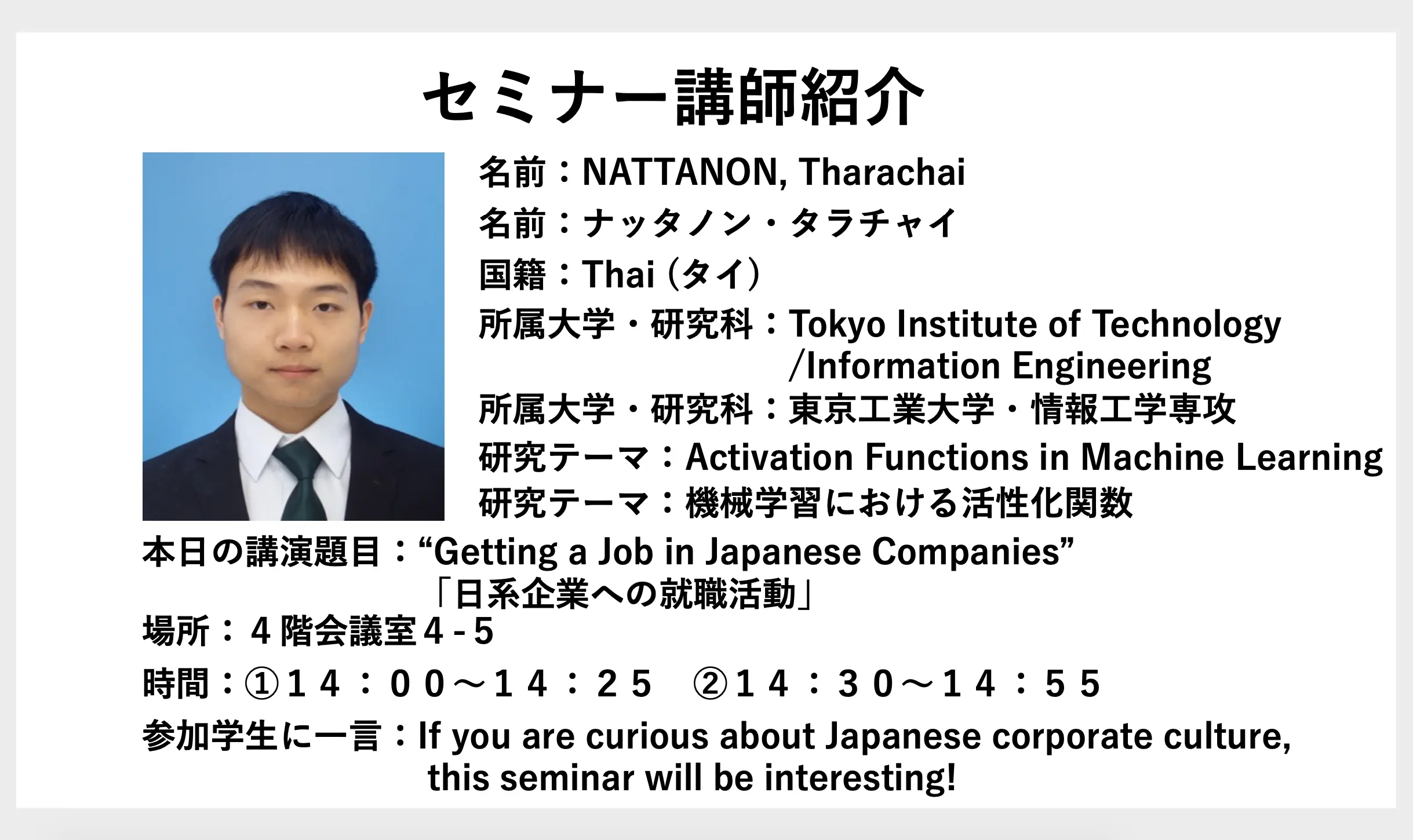 セミナー講師紹介

名前：NATTANON, Tharachai

名前：ナッタノン・タラチャイ

国籍：Thai (タイ)

所属大学・研究科：Tokyo Institute of Technology /Information Engineering

所属大学・研究科：東京工業大学・情報工学専攻

研究テーマ：Activation Functions in Machine Learning

研究テーマ：機械学習における活性化関数

本日の講演題目：“Getting a Job in Japanese Companies” 「日系企業への就職活動」

場所：４階会議室４-５

時間：①１４：００～１４：２５　②１４：３０～１４：５５

参加学生に一言：If you are curious about Japanese corporate culture, this seminar will be interesting!